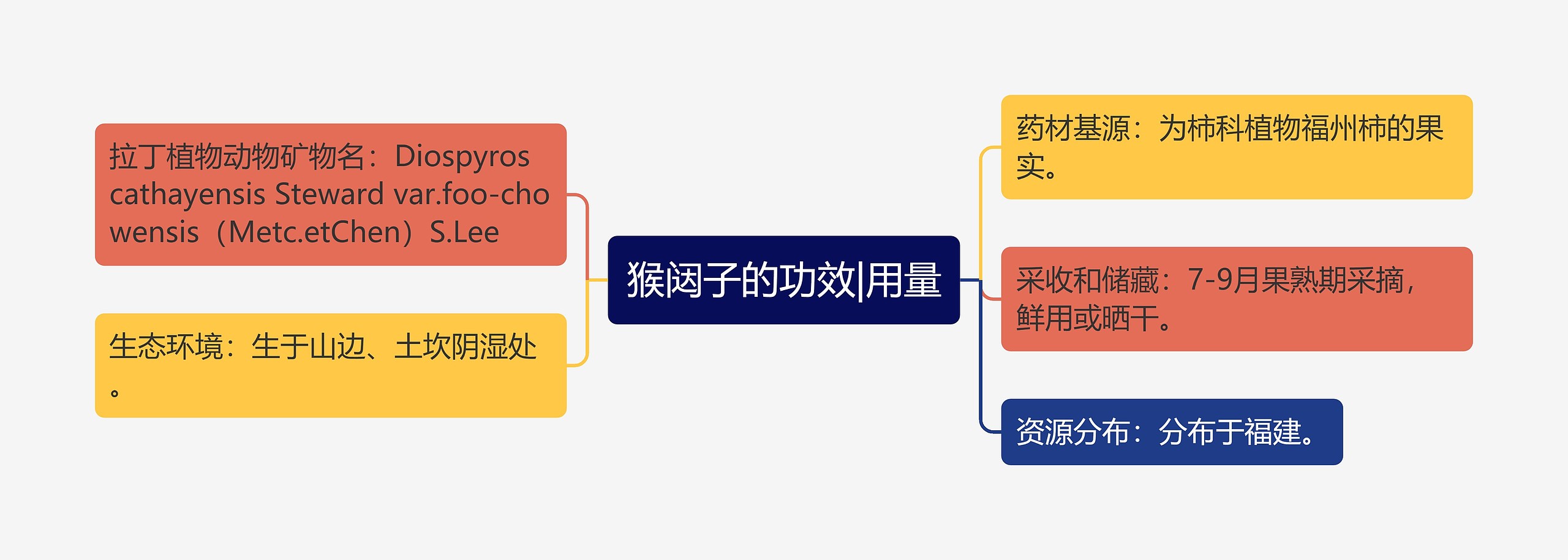 猴闼子的功效|用量

拉丁植物动物矿物名：Diospyros cathayensis Steward var.foo-chowensis（Metc.etChen）S.Lee

生态环境：生于山边、土坎阴湿处。

药材基源：为柿科植物福州柿的果实。

采收和储藏：7-9月果熟期采摘，鲜用或晒干。

资源分布：分布于福建。